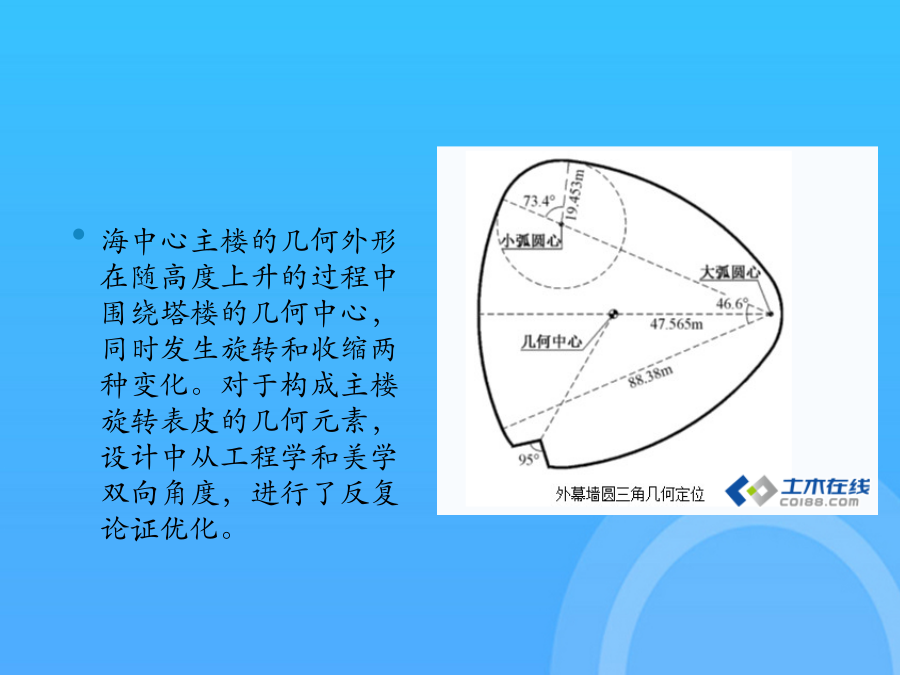 • 海中心主楼的几何外形在随高度上升的过程中围绕塔楼的几何中心，同时发生旋转和收缩两种变化。对于构成主楼旋转表皮的几何元素，设计中从工程学和美学双向角度，进行了反复论证优化。

73.4°
19.453m
小弧圆心
大弧圆心
46.6°
几何中心
47.565m
88.38m
95°
外幕墙圆三角几何定位
土木在线
CO188.COM